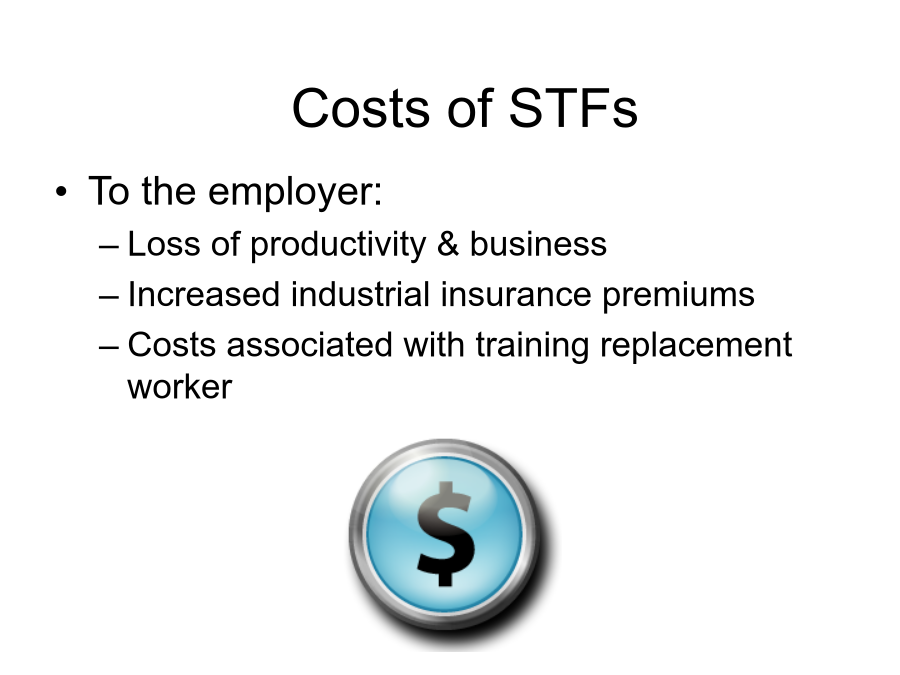 Costs of STFs

• To the employer:
– Loss of productivity & business
– Increased industrial insurance premiums
– Costs associated with training replacement worker

$